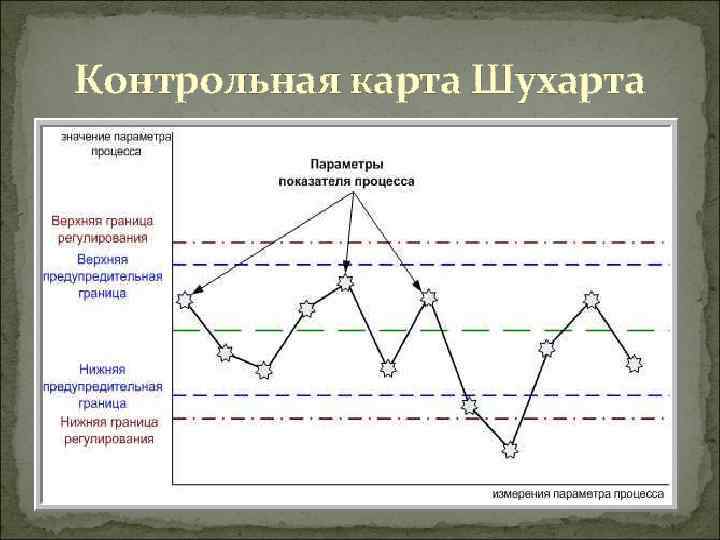 Контрольная карта Шухарта

значение параметра процесса

Параметры показателя процесса

Верхняя граница регулирования

Верхняя предупредительная граница

Нижняя предупредительная граница

Нижняя граница регулирования

измерения параметра процесса